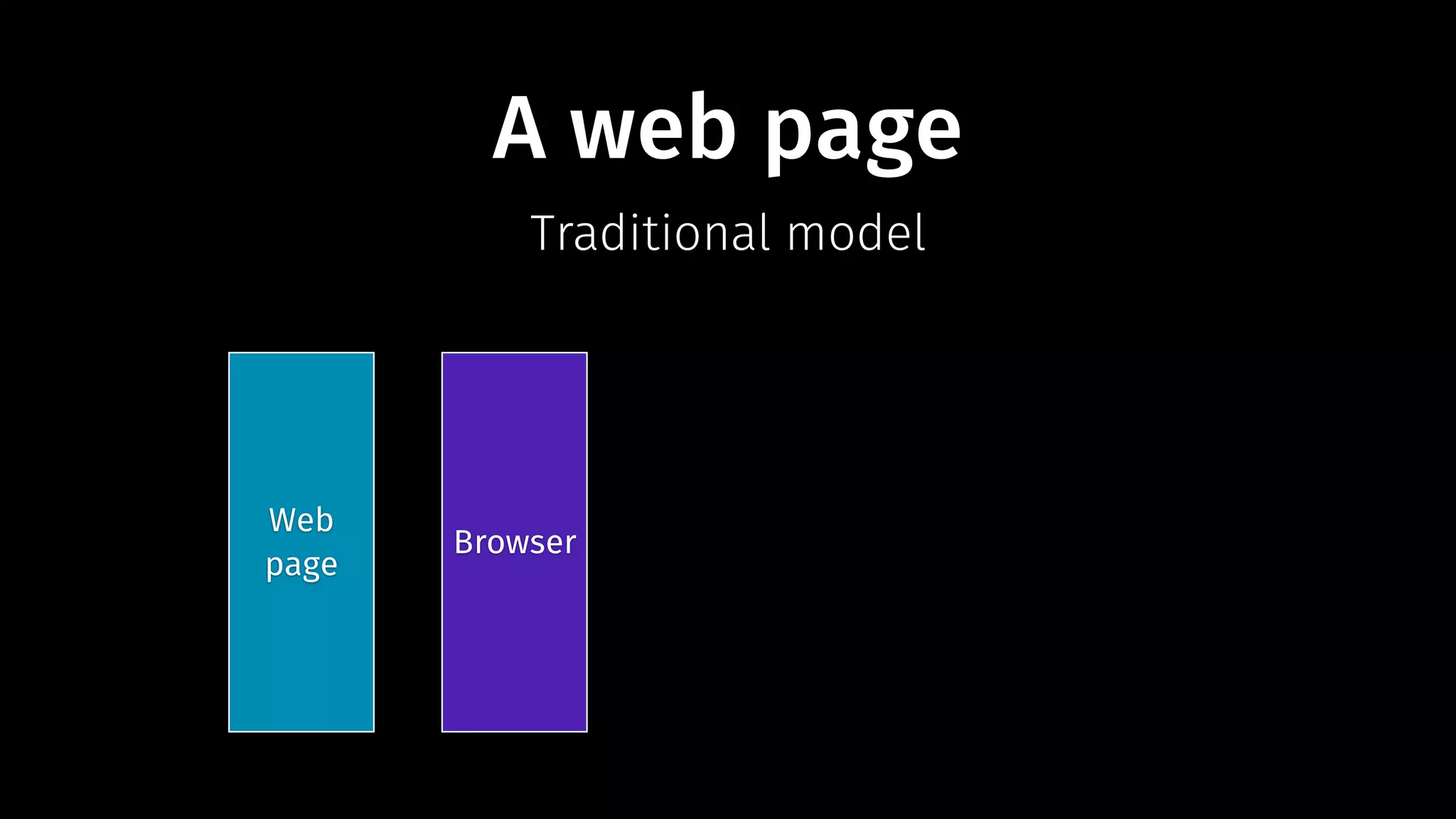 A web page

Traditional model

Web page

Browser